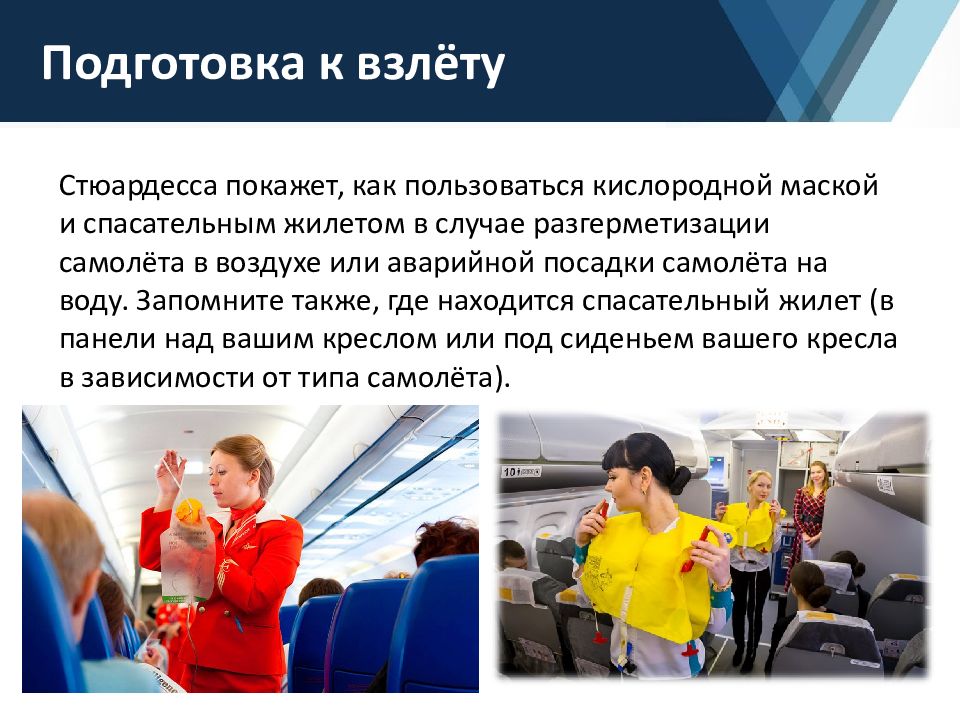 Подготовка к взлёту

Стюардесса покажет, как пользоваться кислородной маской и спасательным жилетом в случае разгерметизации самолёта в воздухе или аварийной посадки самолёта на воду. Запомните также, где находится спасательный жилет (в панели над вашим креслом или под сиденьем вашего кресла в зависимости от типа самолёта).

10